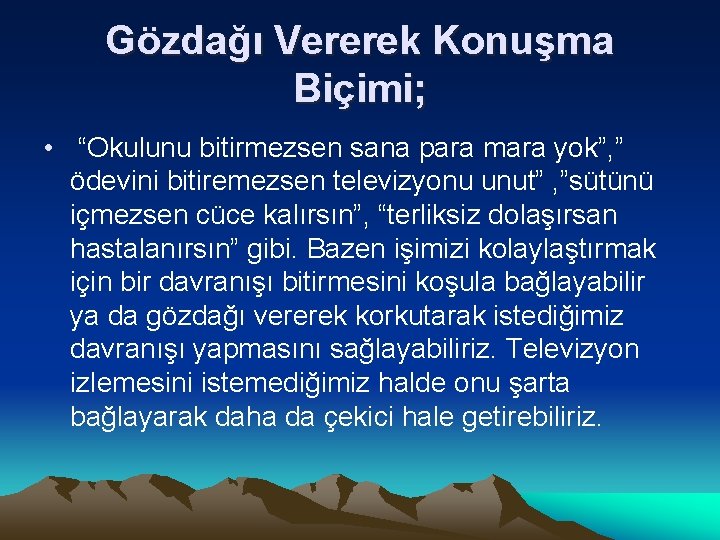 Gözdağı Vererek Konuşma Biçimi;

• “Okulunu bitirmezsen sana para mara yok”,” ödevini bitiremezsen televizyonu unut” ,”sütünü içmezsen cüce kalırsın”, “terliksiz dolaşırsan hastalanırsın” gibi. Bazen işimizi kolaylaştırmak için bir davranışı bitirmesini koşula bağlayabilir ya da gözdağı vererek korkutarak istediğimiz davranışı yapmasını sağlayabiliriz. Televizyon izlemesini istemediğimiz halde onu şarta bağlayarak daha da çekici hale getirebiliriz.